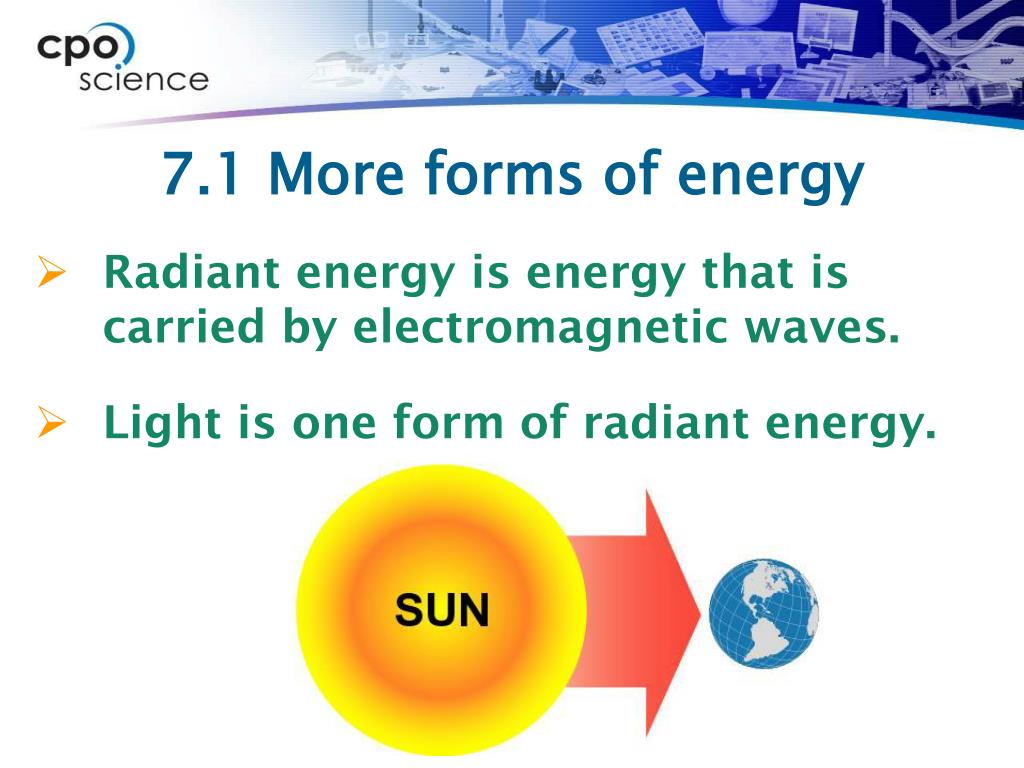 cpo science

7.1 More forms of energy

➢ Radiant energy is energy that is carried by electromagnetic waves.

➢ Light is one form of radiant energy.

SUN